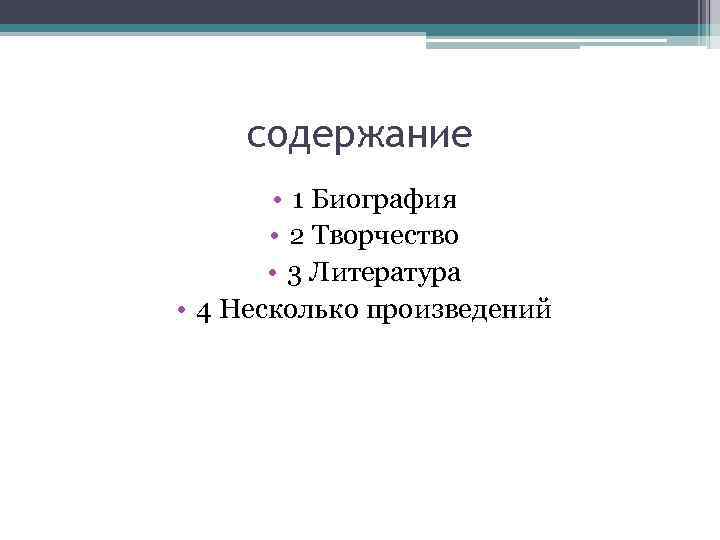 содержание

• 1 Биография
• 2 Творчество
• 3 Литература
• 4 Несколько произведений